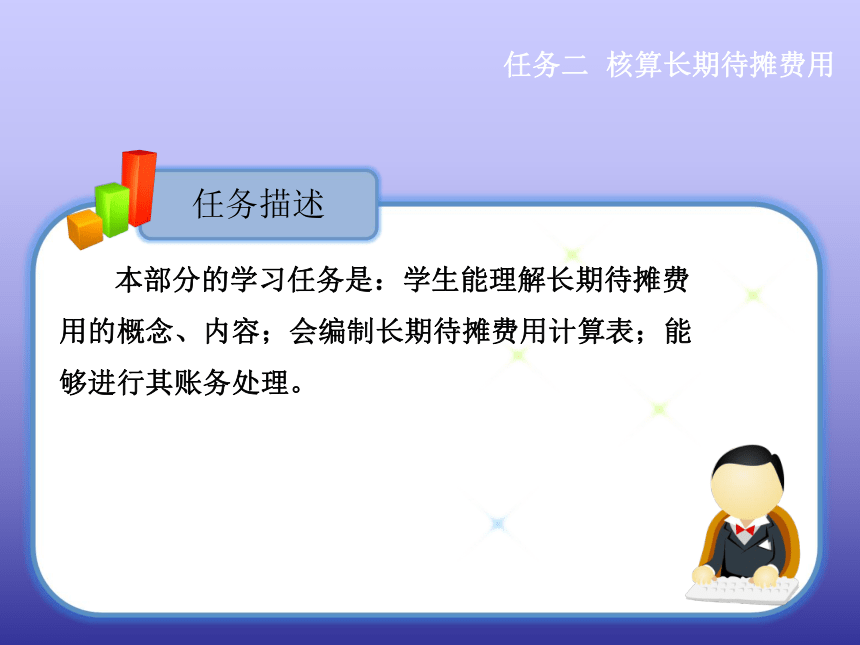 任务二 核算长期待摊费用

任务描述

本部分的学习任务是：学生能理解长期待摊费用的概念、内容；会编制长期待摊费用计算表；能够进行其账务处理。